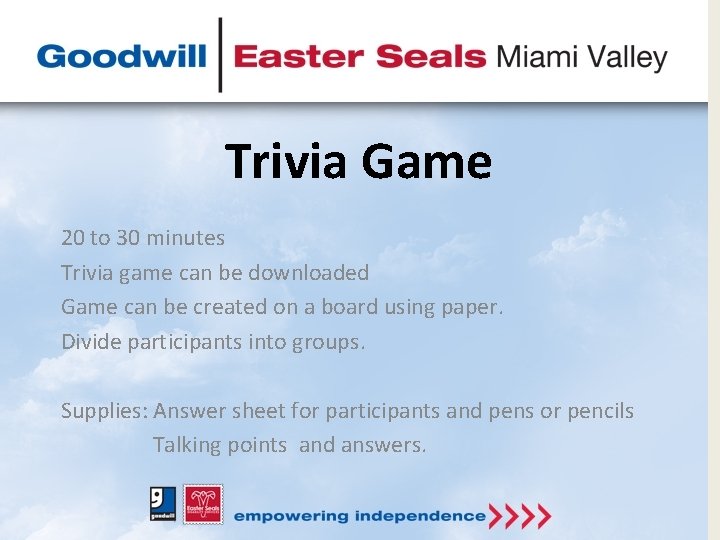 Goodwill | Easter Seals Miami Valley

Trivia Game

20 to 30 minutes
Trivia game can be downloaded
Game can be created on a board using paper.
Divide participants into groups.

Supplies: Answer sheet for participants and pens or pencils
Talking points and answers.

goodwill Easter Seals empowering independence